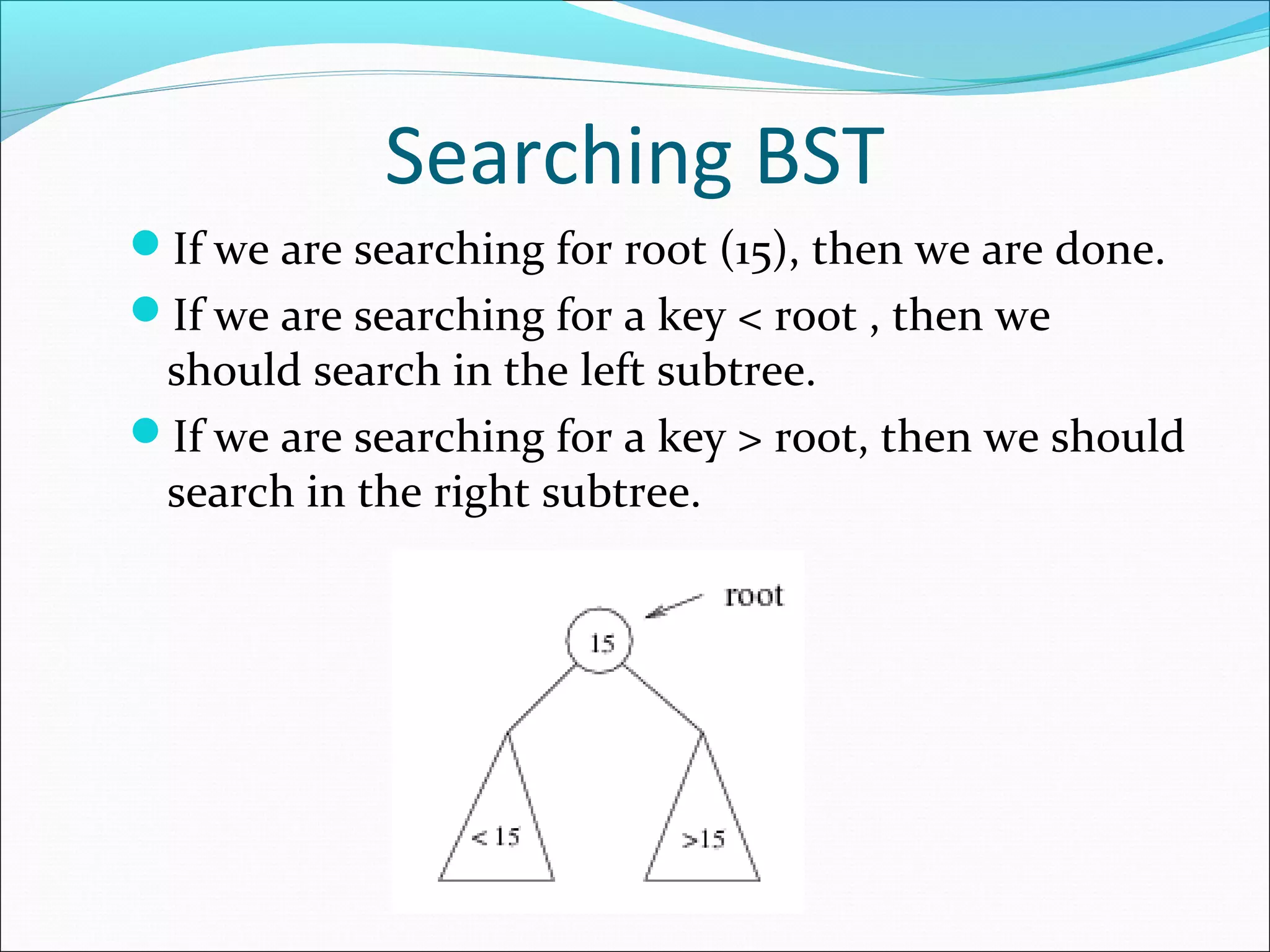 Searching BST

If we are searching for root (15), then we are done.

If we are searching for a key < root , then we should search in the left subtree.

If we are searching for a key > root, then we should search in the right subtree.

root

15

< 15

>15